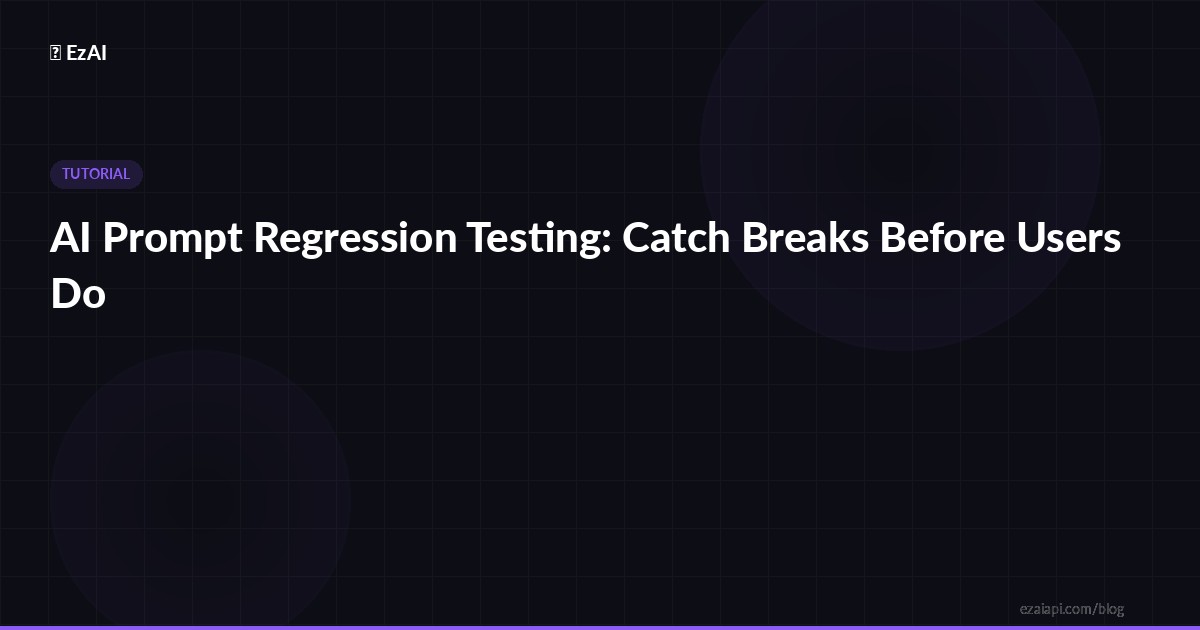 EzAI

TUTORIAL

AI Prompt Regression Testing: Catch Breaks Before Users Do

ezaiapi.com/blog